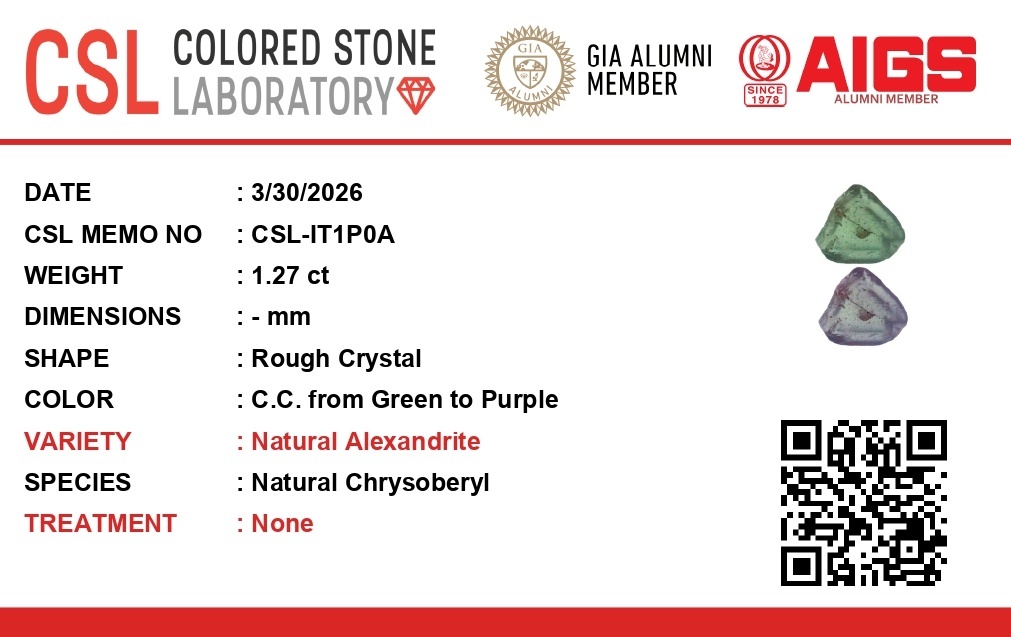 CSL COLORED STONE LABORATORY

GIA ALUMNI

GIA ALUMNI MEMBER

SINCE 1978 AIGS ALUMNI MEMBER

DATE : 3/30/2026
CSL MEMO NO : CSL-IT1P0A
WEIGHT : 1.27 ct
DIMENSIONS : - mm
SHAPE : Rough Crystal
COLOR : C.C. from Green to Purple
VARIETY : Natural Alexandrite
SPECIES : Natural Chrysoberyl
TREATMENT : None